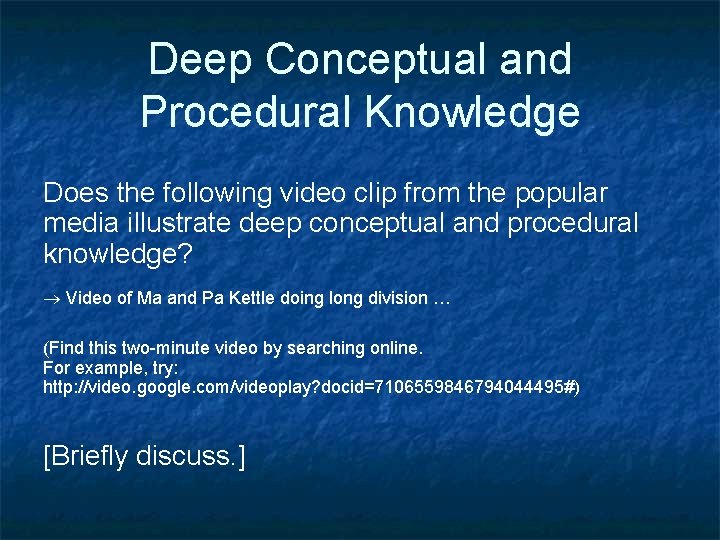 Deep Conceptual and Procedural Knowledge

Does the following video clip from the popular media illustrate deep conceptual and procedural knowledge?

→ Video of Ma and Pa Kettle doing long division …

(Find this two-minute video by searching online.
For example, try:
http://video.google.com/videoplay?docid=7106559846794044495#)

[Briefly discuss.]